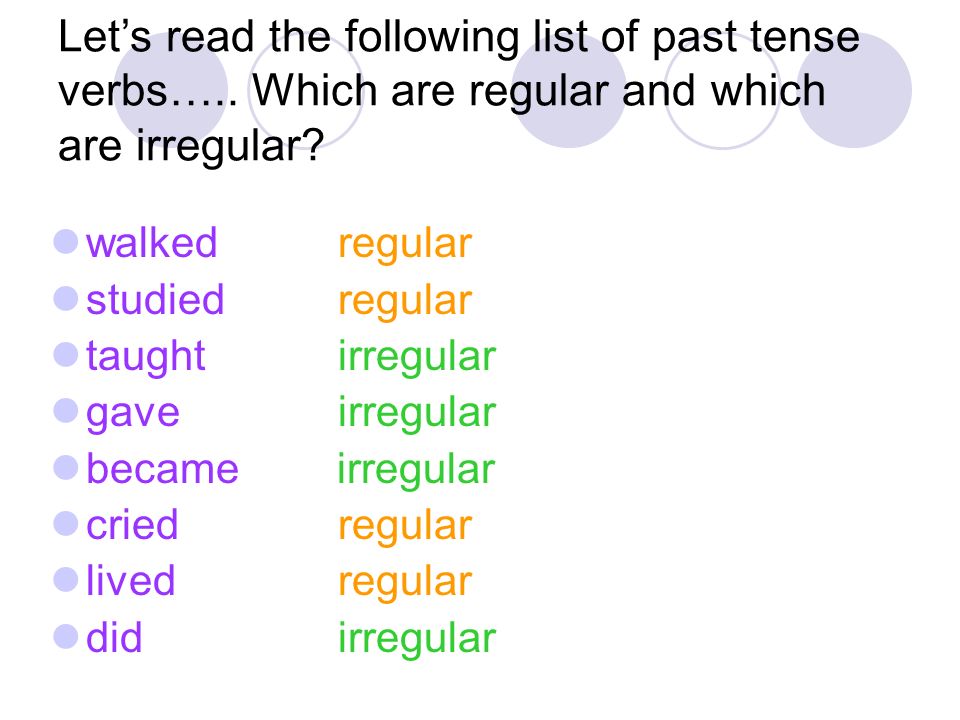 Let’s read the following list of past tense verbs….. Which are regular and which are irregular?

walked regular
studied regular
taught irregular
gave irregular
became irregular
cried regular
lived regular
did irregular